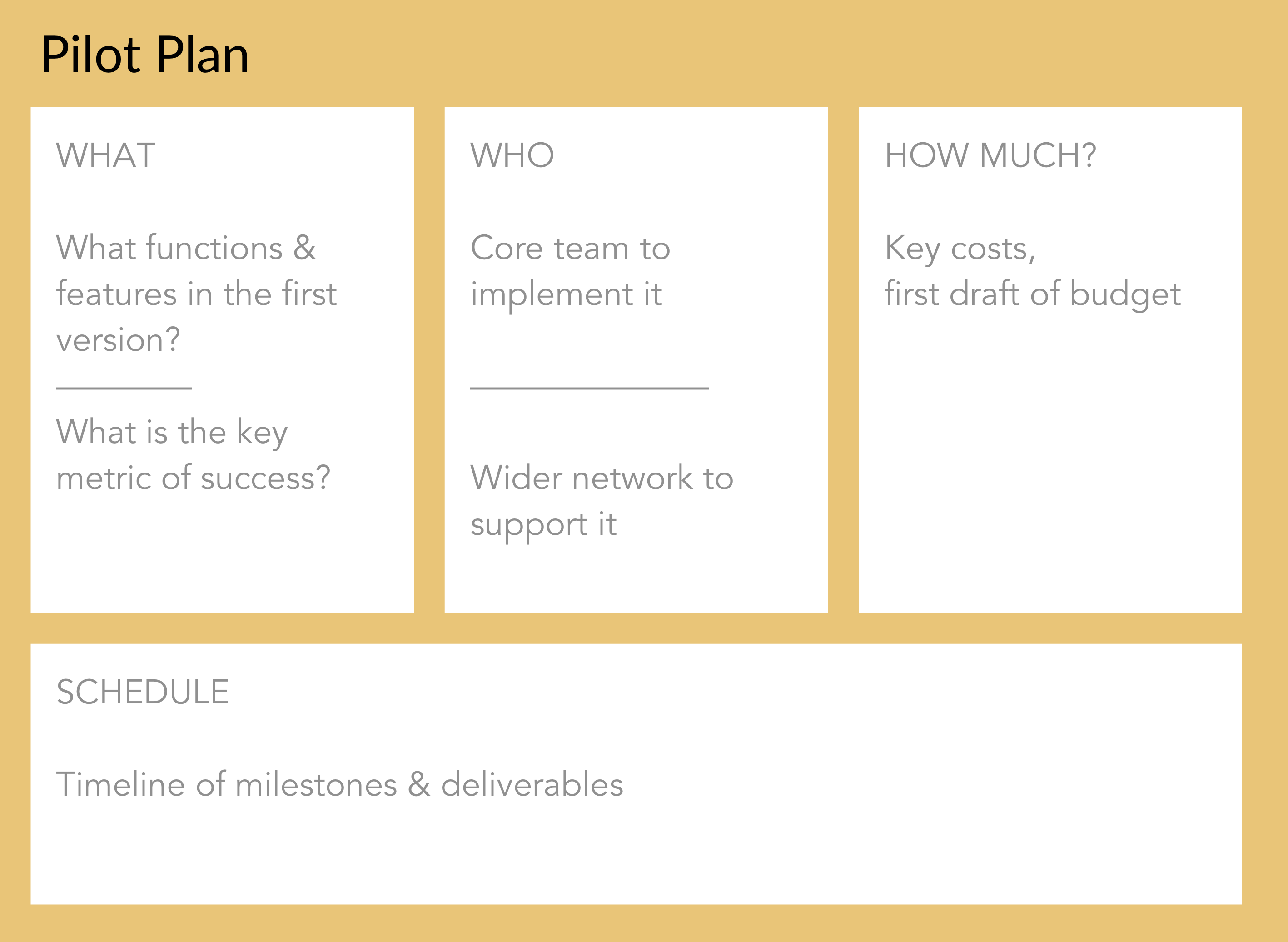 Pilot Plan

WHAT

What functions & features in the first version?

What is the key metric of success?

WHO

Core team to implement it

Wider network to support it

HOW MUCH?

Key costs, first draft of budget

SCHEDULE

Timeline of milestones & deliverables